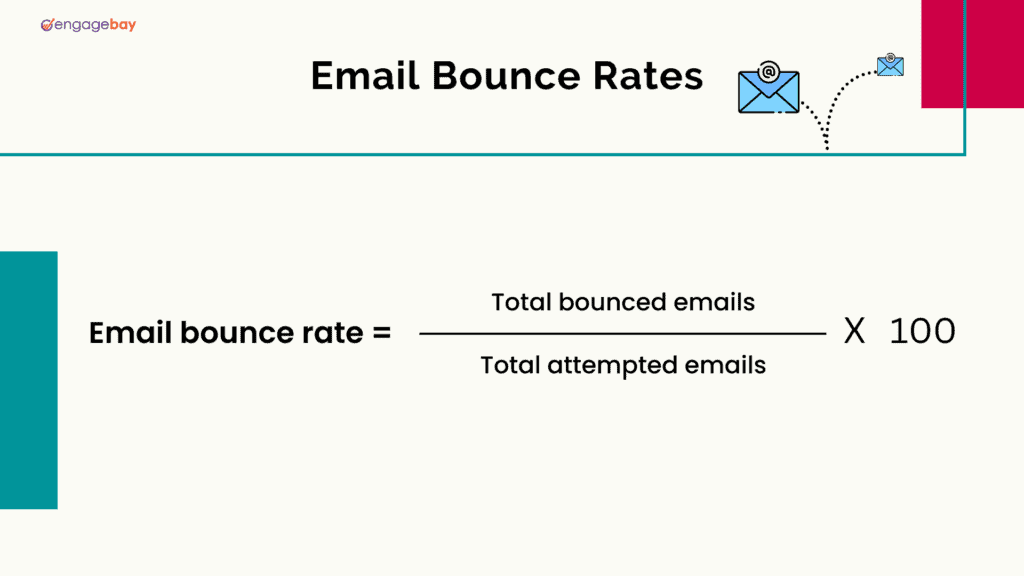 engagebay

Email Bounce Rates

Email bounce rate = $\frac{\text{Total bounced emails}}{\text{Total attempted emails}}$ X 100